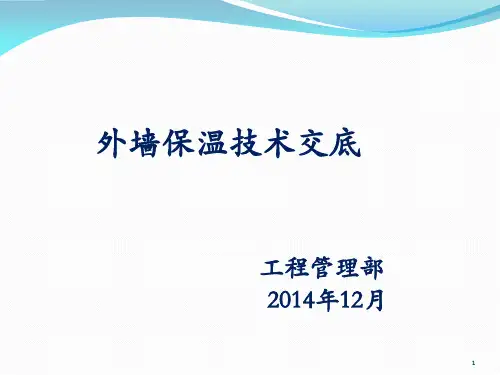 外墙保温技术交底

工程管理部
2014年12月

1